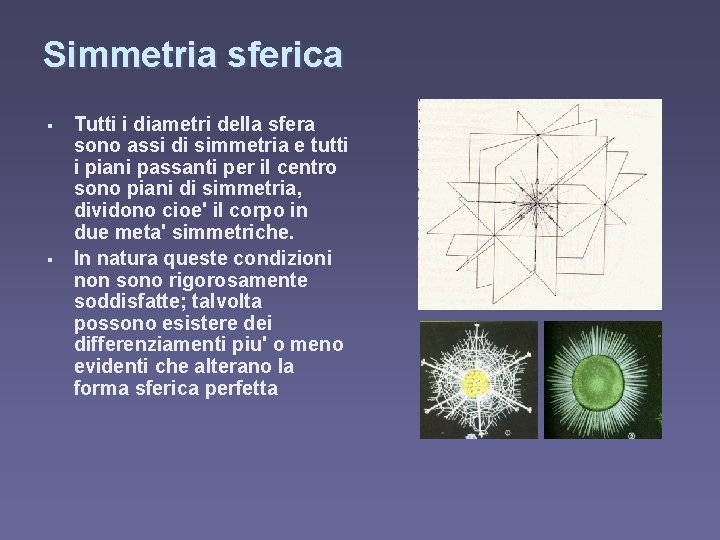 Simmetria sferica

▪ Tutti i diametri della sfera sono assi di simmetria e tutti i piani passanti per il centro sono piani di simmetria, dividono cioe' il corpo in due meta' simmetriche.

▪ In natura queste condizioni non sono rigorosamente soddisfatte; talvolta possono esistere dei differenziamenti piu' o meno evidenti che alterano la forma sferica perfetta